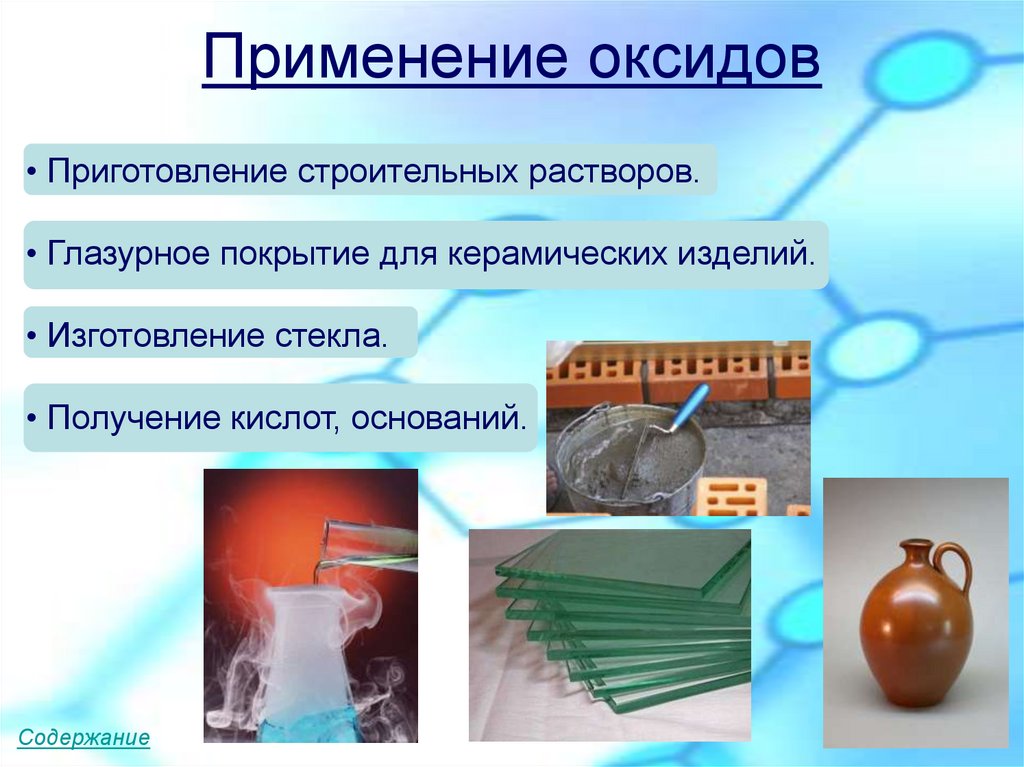 Применение оксидов

• Приготовление строительных растворов.

• Глазурное покрытие для керамических изделий.

• Изготовление стекла.

• Получение кислот, оснований.

Содержание